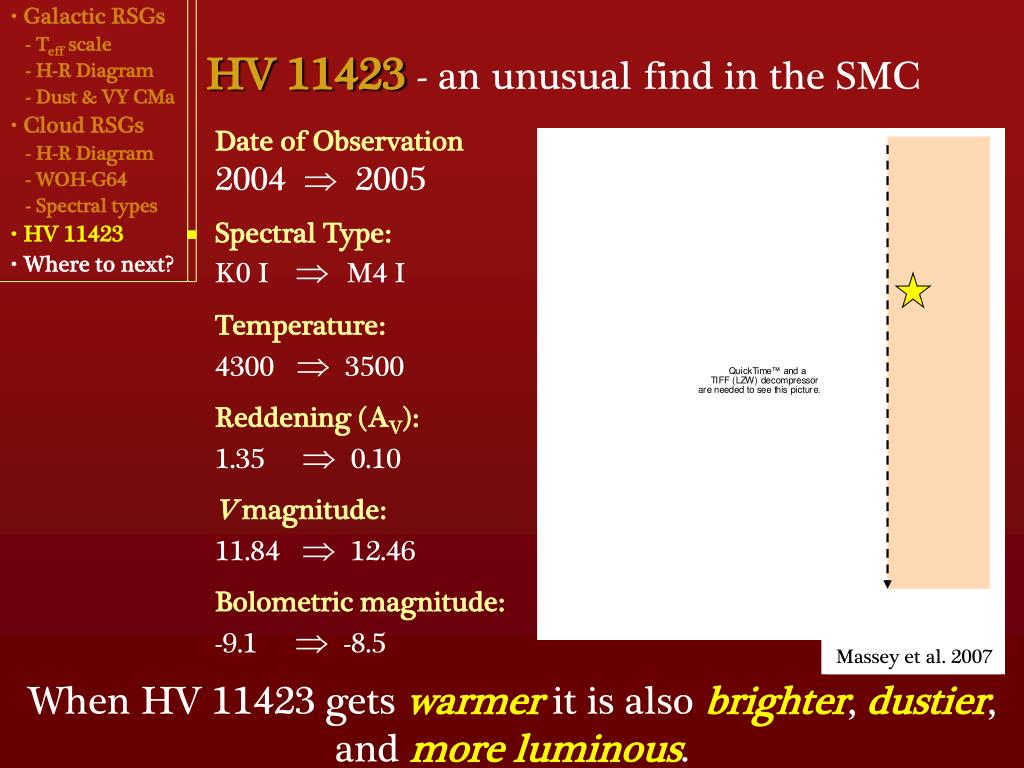 • Galactic RSGs
- $T_{eff}$ scale
- H-R Diagram
- Dust & VY CMa
• Cloud RSGs
- H-R Diagram
- WOH-G64
- Spectral types
• HV 11423
• Where to next?

HV 11423 - an unusual find in the SMC

Date of Observation
2004 $\Rightarrow$ 2005

Spectral Type:
K0 I $\Rightarrow$ M4 I

Temperature:
4300 $\Rightarrow$ 3500

Reddening ($A_V$):
1.35 $\Rightarrow$ 0.10

V magnitude:
11.84 $\Rightarrow$ 12.46

Bolometric magnitude:
-9.1 $\Rightarrow$ -8.5

QuickTime™ and a TIFF (LZW) decompressor are needed to see this picture.

Massey et al. 2007

When HV 11423 gets warmer it is also brighter, dustier, and more luminous.